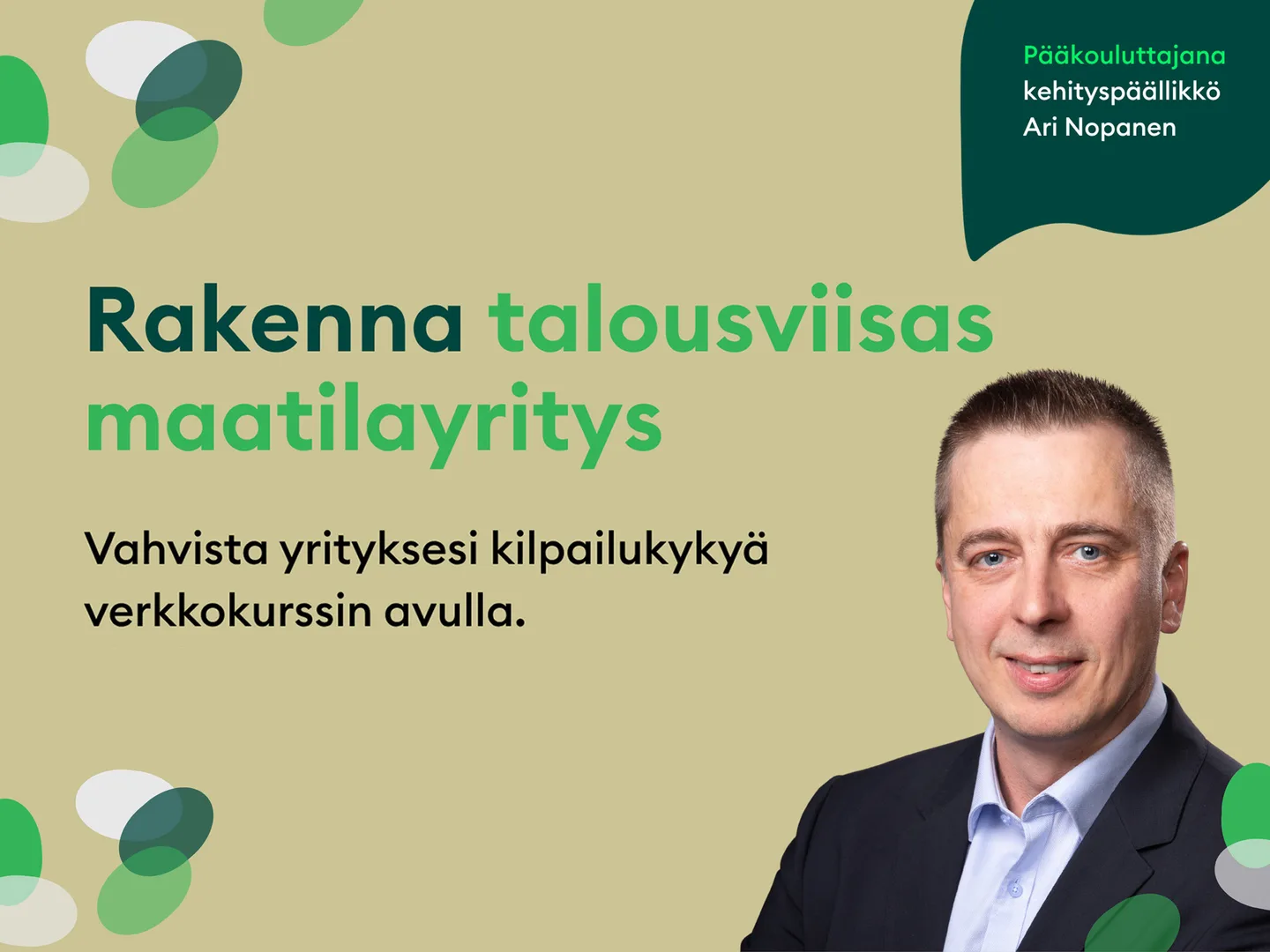 Pääkouluttajana
kehityspäällikkö
Ari Nopanen

Rakenna talousviisas maatilayritys

Vahvista yrityksesi kilpailukykyä verkkokurssin avulla.